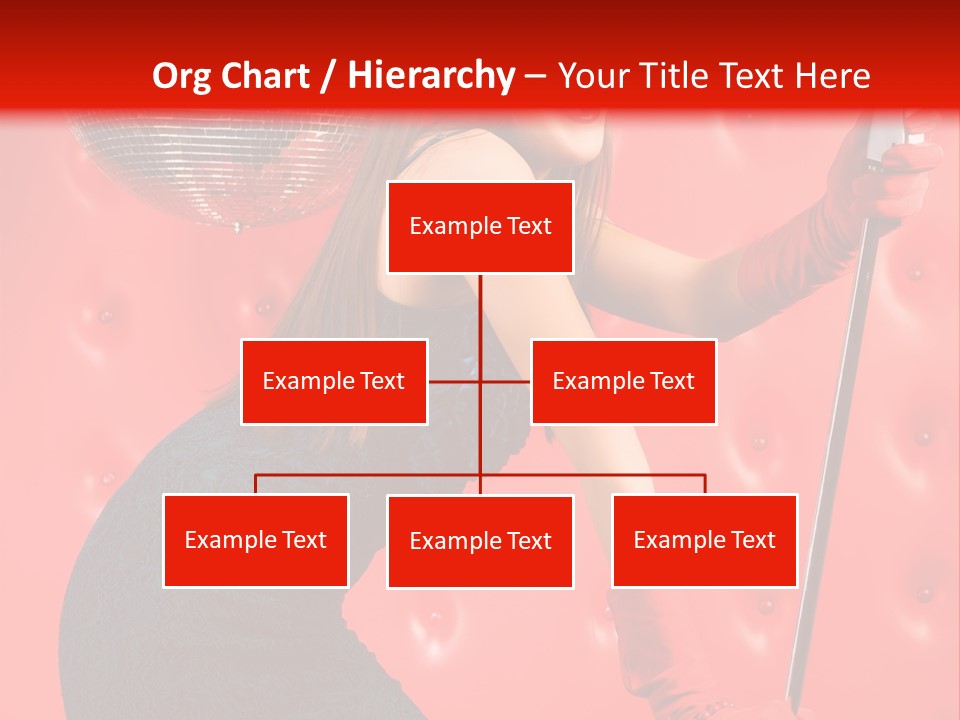 Org Chart / Hierarchy – Your Title Text Here

Example Text

Example Text

Example Text

Example Text

Example Text

Example Text